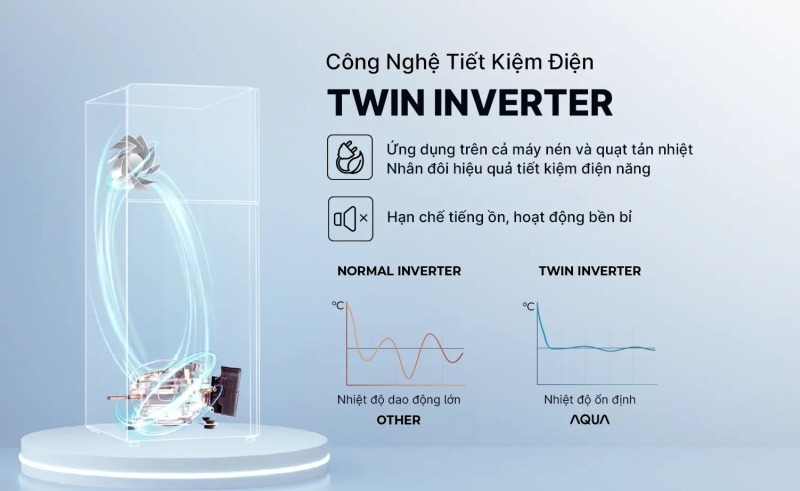 Công Nghệ Tiết Kiệm Điện

TWIN INVERTER

Ứng dụng trên cả máy nén và quạt tản nhiệt
Nhân đôi hiệu quả tiết kiệm điện năng

Hạn chế tiếng ồn, hoạt động bền bỉ

NORMAL INVERTER

°C

Nhiệt độ dao động lớn

OTHER

TWIN INVERTER

°C

Nhiệt độ ổn định

AQUA